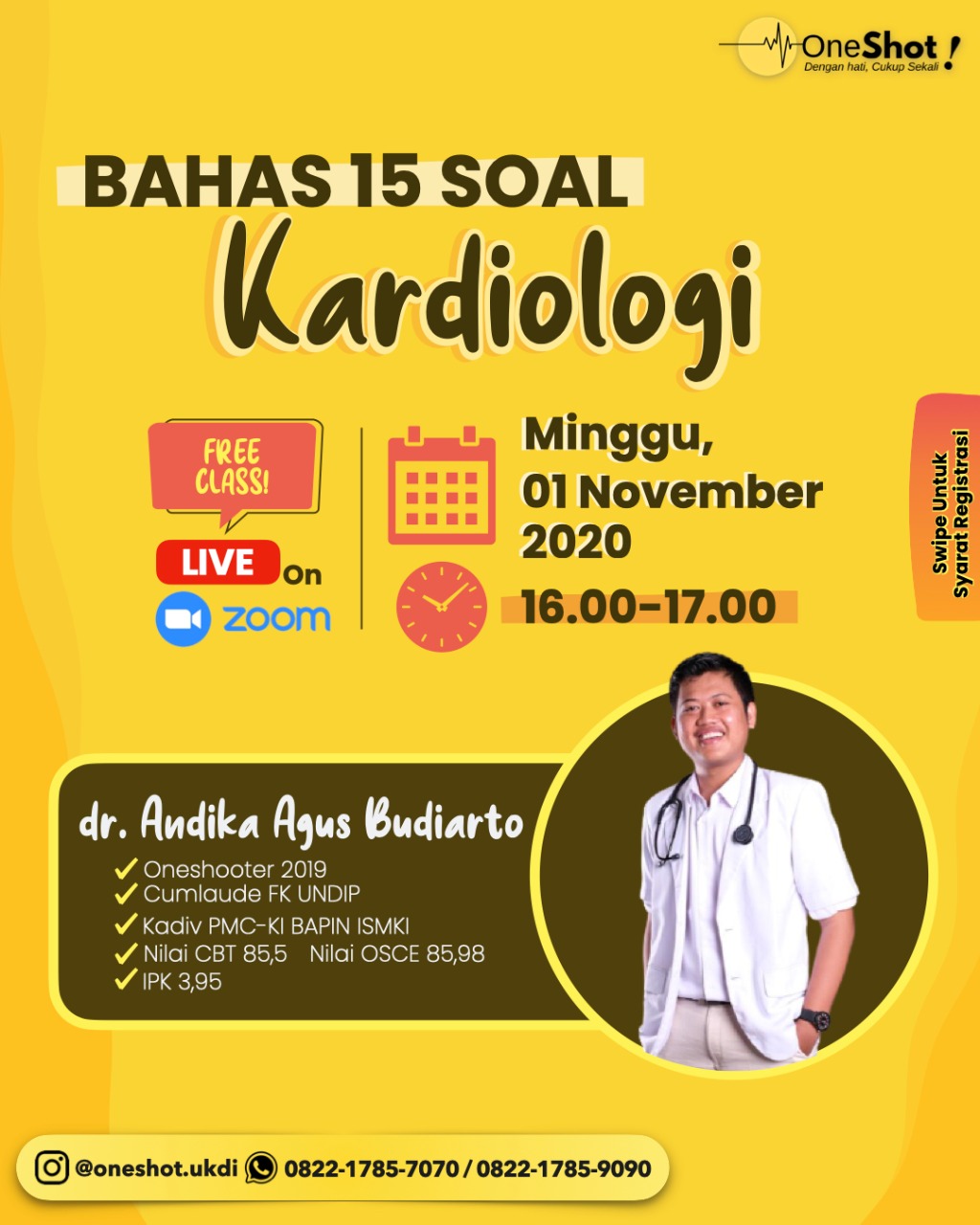 OneShot!
Dengan hati, Cukup Sekali

BAHAS 15 SOAL
Kardiologi

FREE CLASS!

LIVE On
zoom

Minggu, 01 November 2020

16.00-17.00

Swipe Untuk Syarat Registrasi

dr. Andika Agus Budiarto
✓ Oneshooter 2019
✓ Cumlaude FK UNDIP
✓ Kadiv PMC-KI BAPIN ISMKI
✓ Nilai CBT 85,5 Nilai OSCE 85,98
✓ IPK 3,95

@oneshot.ukdi 0822-1785-7070 / 0822-1785-9090